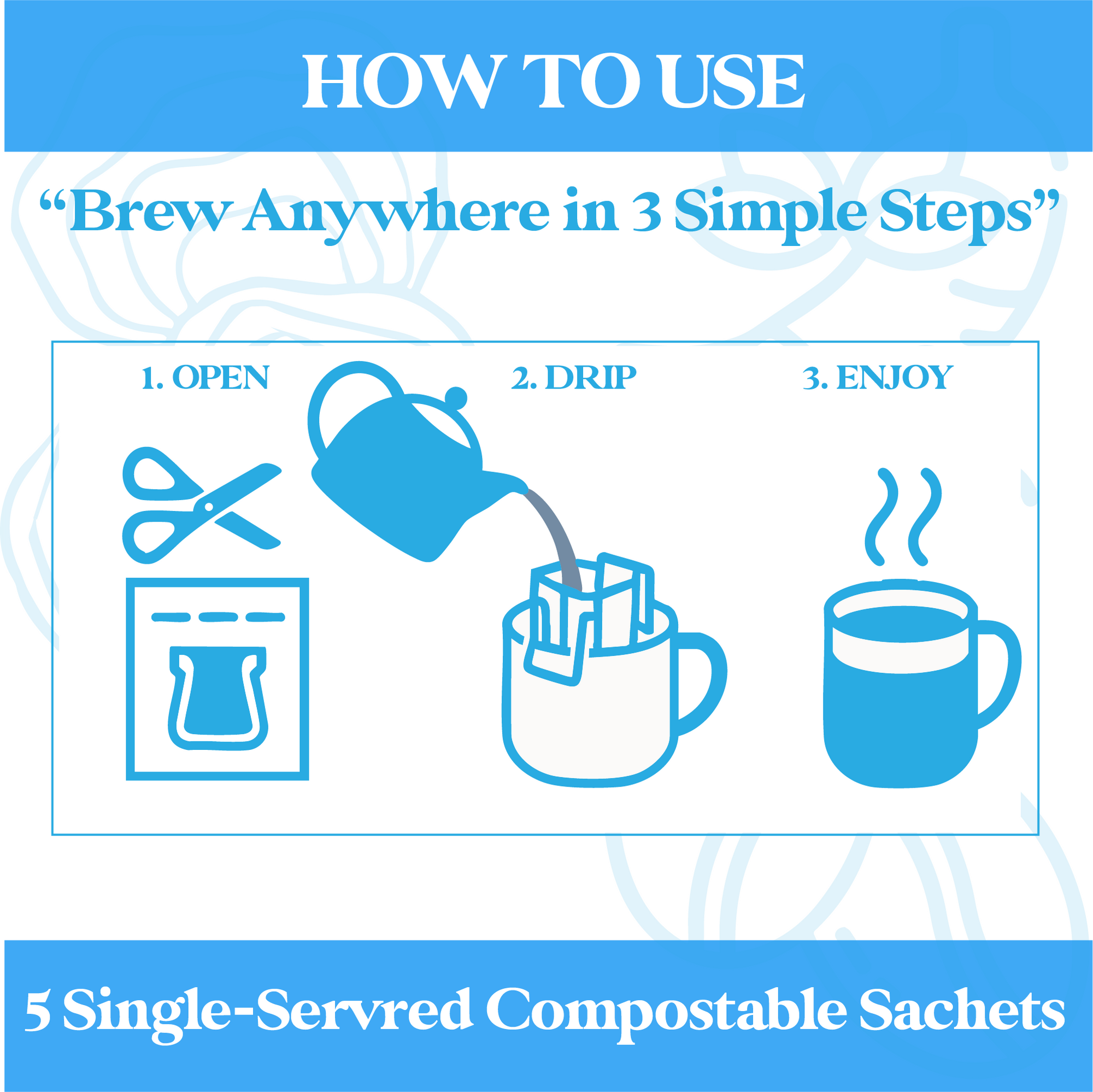 HOW TO USE

“Brew Anywhere in 3 Simple Steps”

1. OPEN

2. DRIP

3. ENJOY

5 Single-Servred Compostable Sachets